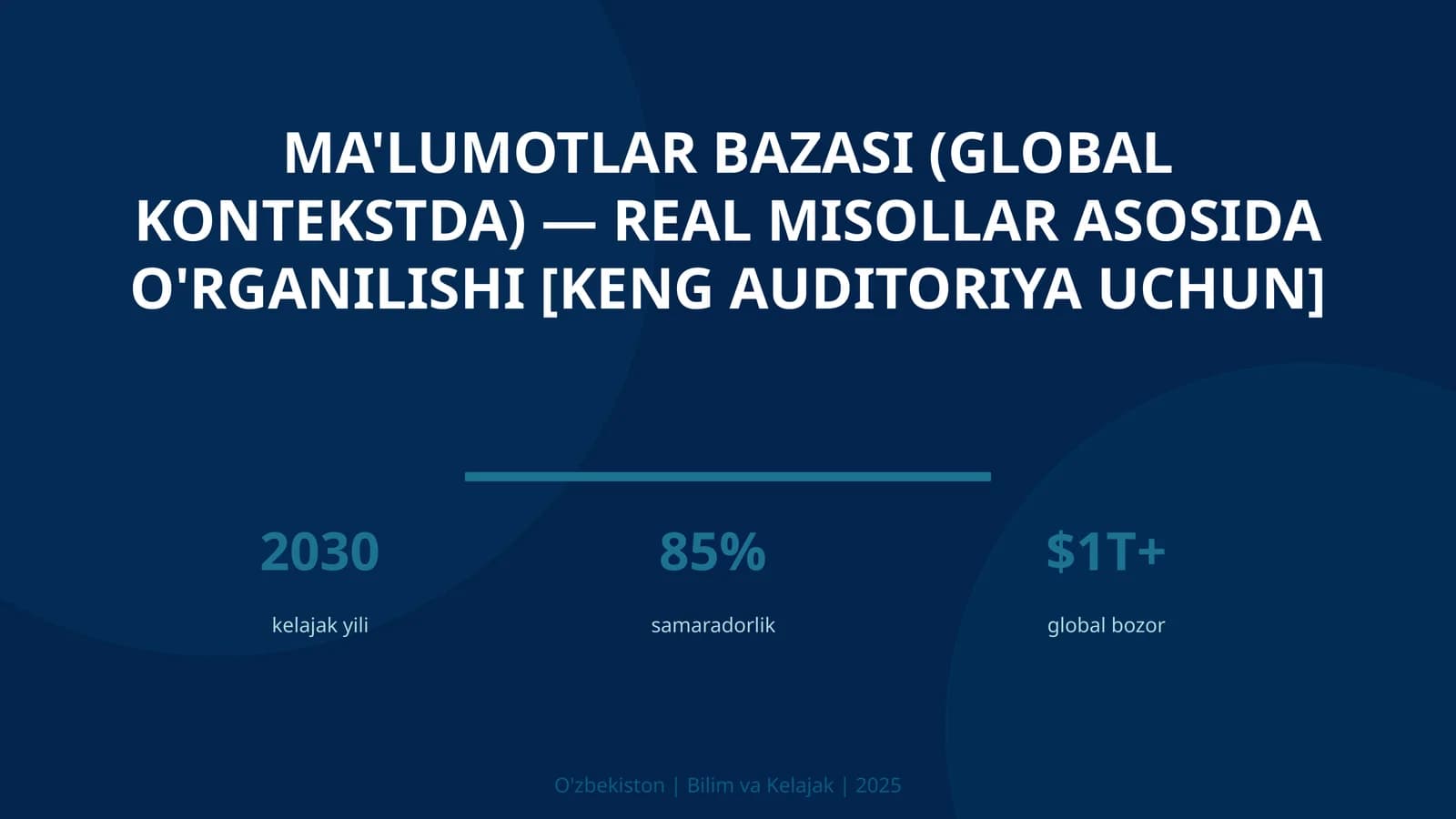 MA'LUMOTLAR BAZASI (GLOBAL KONTEKSTDA) — REAL MISOLLAR ASOSIDA O'RGANILISHI [KENG AUDITORIYA UCHUN]

2030
kelajak yili

85%
samaradorlik

$1T+
global bozor

O'zbekiston | Bilim va Kelajak | 2025